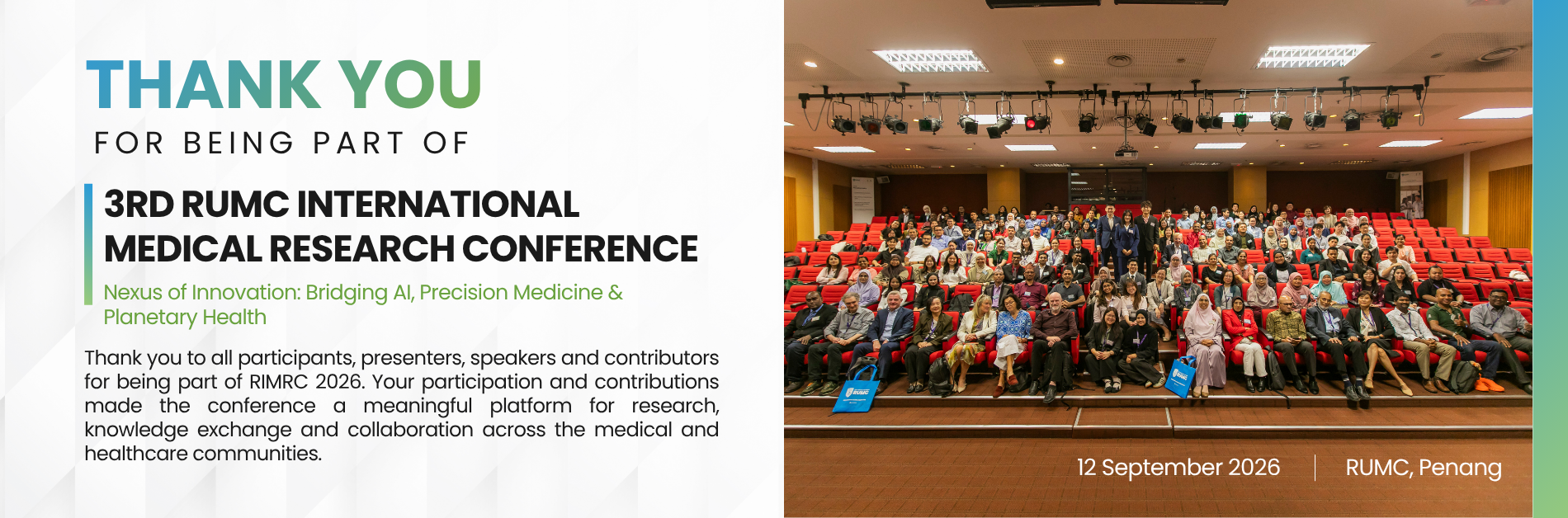 THANK YOU
FOR BEING PART OF

3RD RUMC INTERNATIONAL
MEDICAL RESEARCH CONFERENCE

Nexus of Innovation: Bridging AI, Precision Medicine & Planetary Health

Thank you to all participants, presenters, speakers and contributors for being part of RIMRC 2026. Your participation and contributions made the conference a meaningful platform for research, knowledge exchange and collaboration across the medical and healthcare communities.

12 September 2026
RUMC, Penang